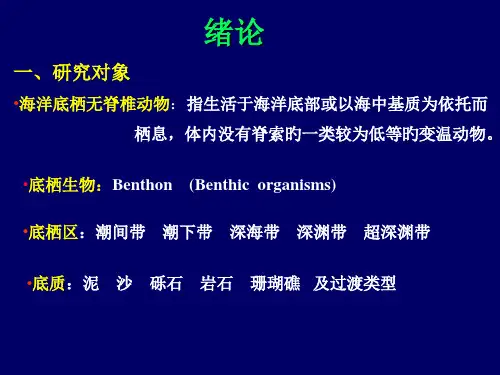 绪论

一、研究对象

·海洋底栖无脊椎动物：指生活于海洋底部或以海中基质为依托而栖息，体内没有脊索的一类较为低等的变温动物。

·底栖生物：Benthon (Benthic organisms)

·底栖区：潮间带 潮下带 深海带 深渊带 超深渊带

·底质：泥 沙 砾石 岩石 珊瑚礁 及过渡类型